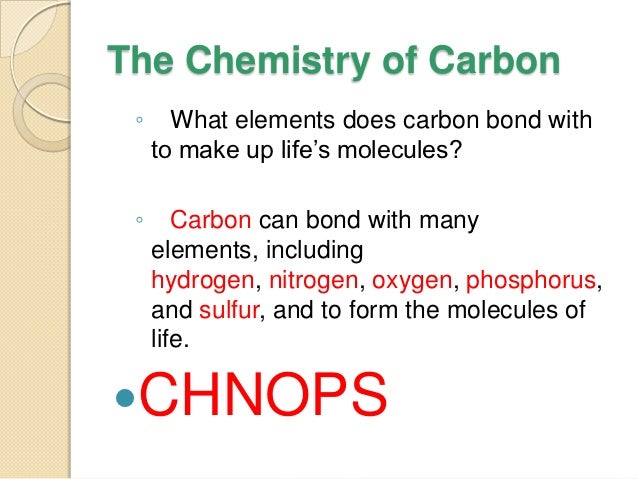 The Chemistry of Carbon

◦ What elements does carbon bond with to make up life’s molecules?

◦ Carbon can bond with many elements, including hydrogen, nitrogen, oxygen, phosphorus, and sulfur, and to form the molecules of life.

• CHNOPS